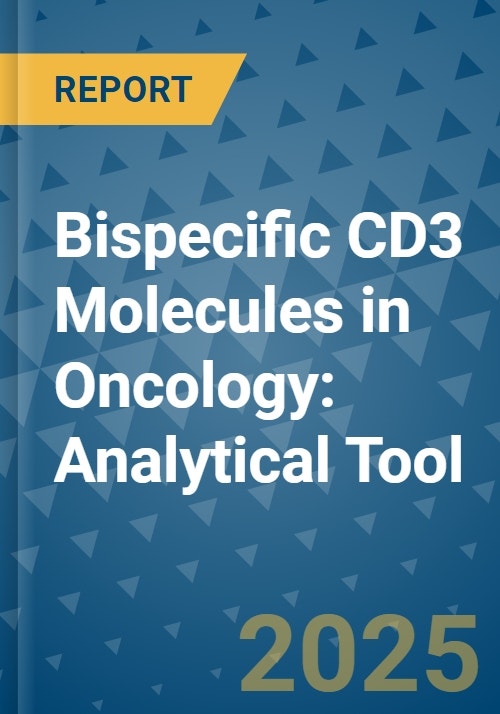 REPORT

Bispecific CD3 Molecules in Oncology: Analytical Tool

2025